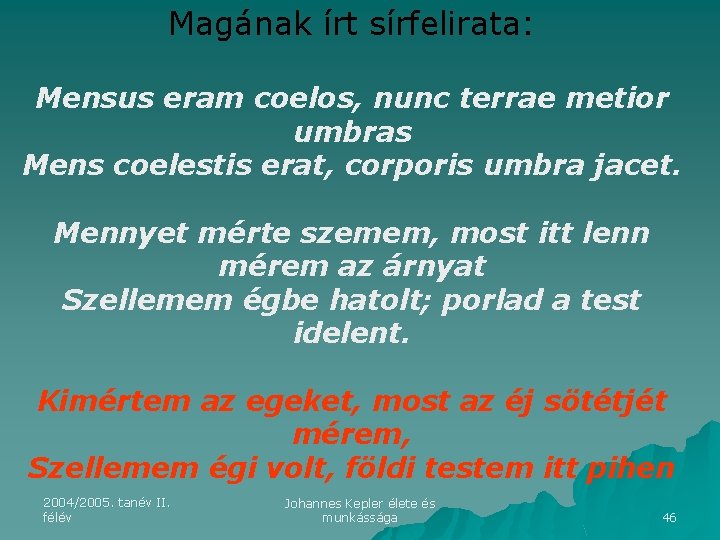 Magának írt sírfelirata:

Mensus eram coelos, nunc terrae metior umbras
Mens coelestis erat, corporis umbra jacet.

Mennyet mérte szemem, most itt lenn mérem az árnyat
Szellemem égbe hatolt; porlad a test idelent.

Kimértem az egeket, most az éj sötétjét mérem,
Szellemem égi volt, földi testem itt pihen

2004/2005. tanév II. félév

Johannes Kepler élete és munkássága

46